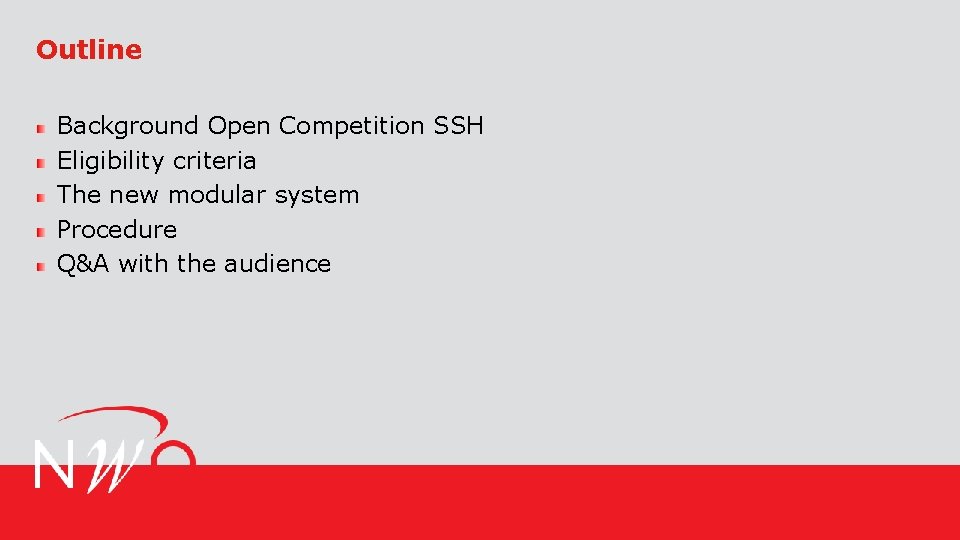 Outline

Background Open Competition SSH
Eligibility criteria
The new modular system
Procedure
Q&A with the audience

NWO